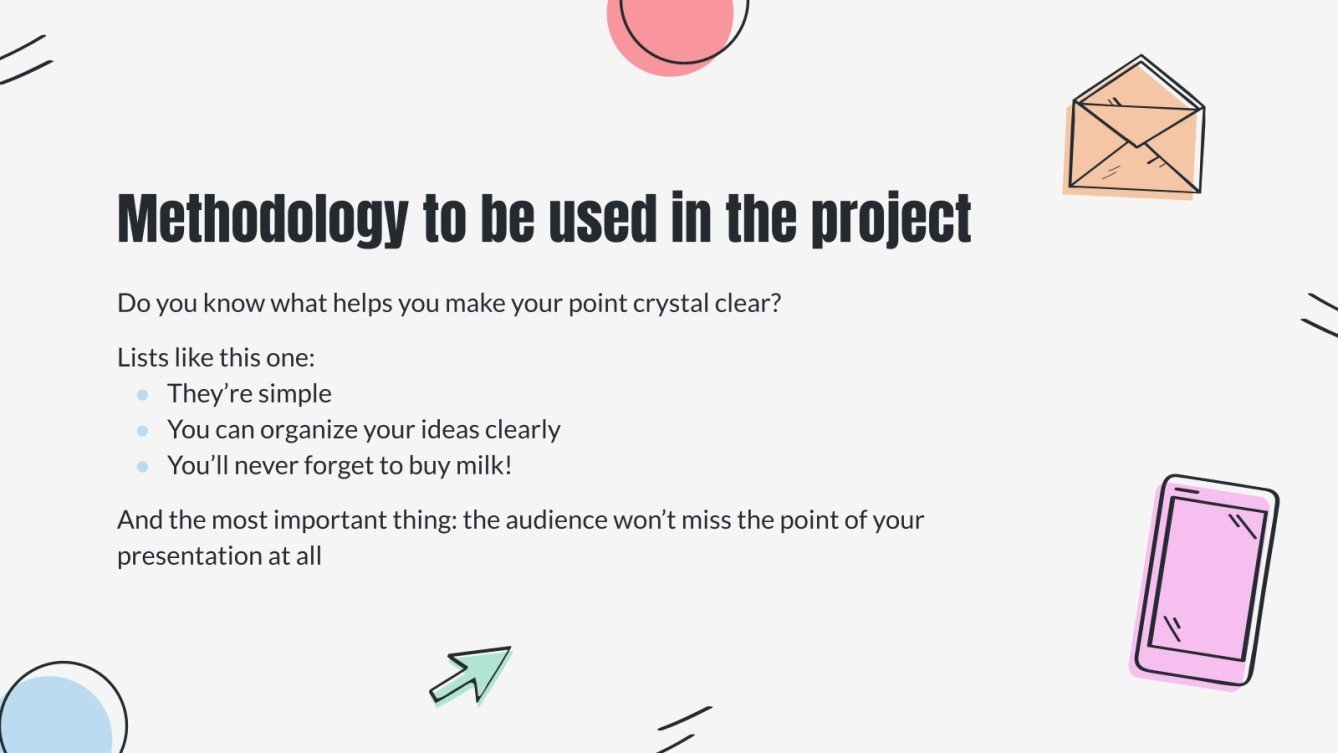 Methodology to be used in the project

Do you know what helps you make your point crystal clear?

Lists like this one:
- They're simple
- You can organize your ideas clearly
- You'll never forget to buy milk!

And the most important thing: the audience won't miss the point of your presentation at all